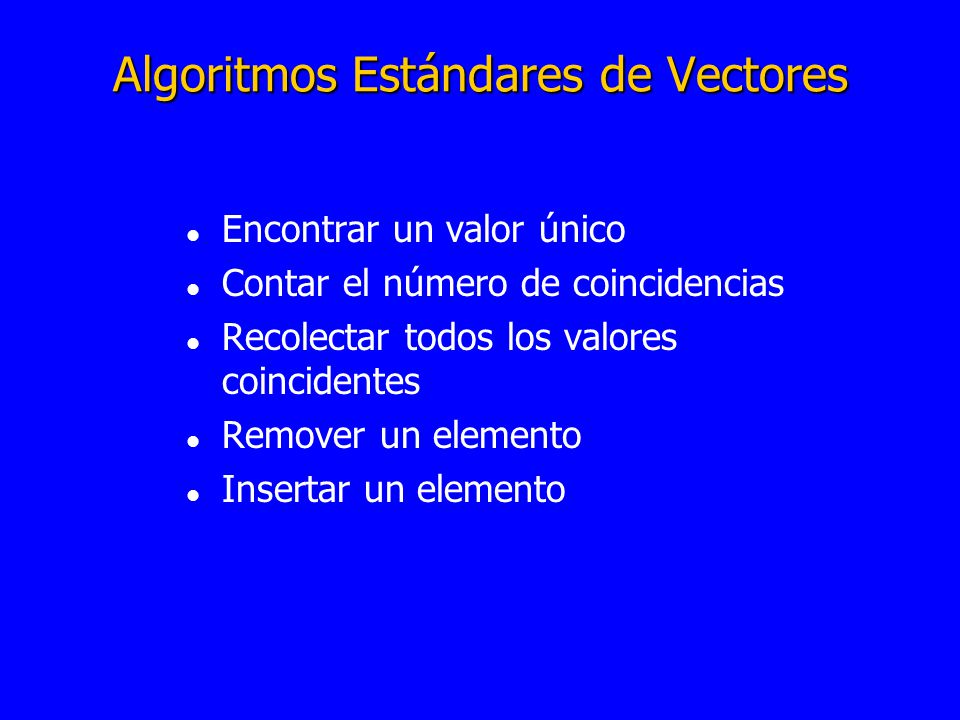 Algoritmos Estándares de Vectores

- Encontrar un valor único
- Contar el número de coincidencias
- Recolectar todos los valores coincidentes
- Remover un elemento
- Insertar un elemento